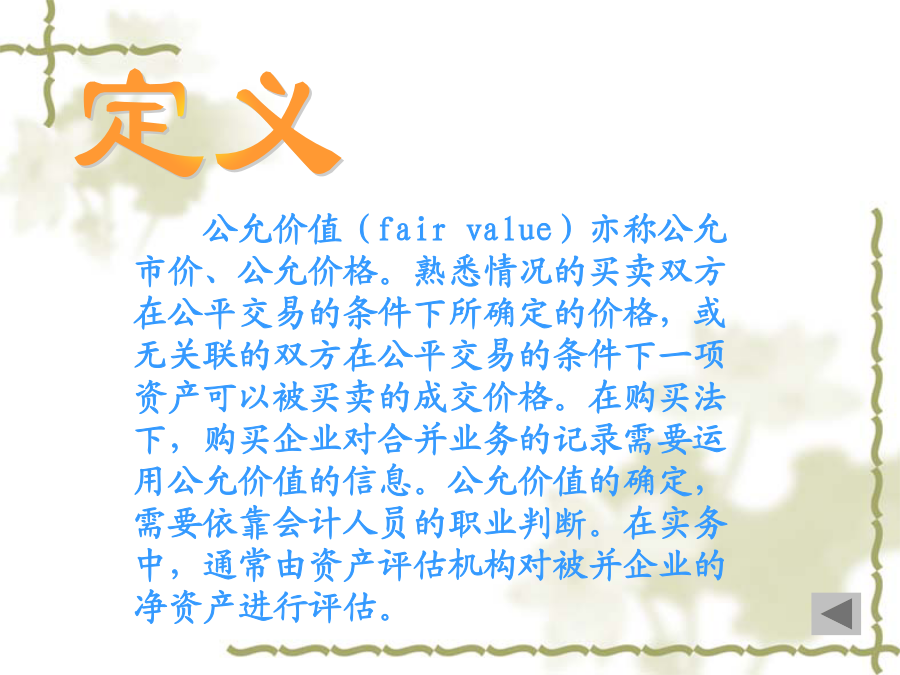 定义

公允价值（fair value）亦称公允市价、公允价格。熟悉情况的买卖双方在公平交易的条件下所确定的价格，或无关联的双方在公平交易的条件下一项资产可以被买卖的成交价格。在购买法下，购买企业对合并业务的记录需要运用公允价值的信息。公允价值的确定，需要依靠会计人员的职业判断。在实务中，通常由资产评估机构对被并企业的净资产进行评估。